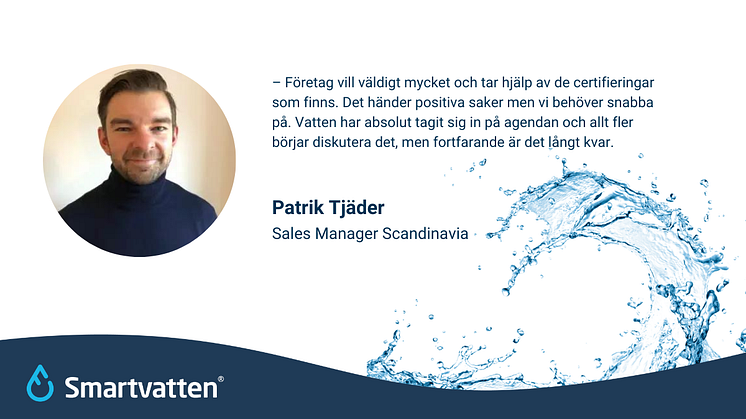 – Företag vill väldigt mycket och tar hjälp av de certifieringar som finns. Det händer positiva saker men vi behöver snabba på. Vatten har absolut tagit sig in på agendan och allt fler börjar diskutera det, men fortfarande är det långt kvar.

Patrik Tjäder

Sales Manager Scandinavia

Smartvatten®